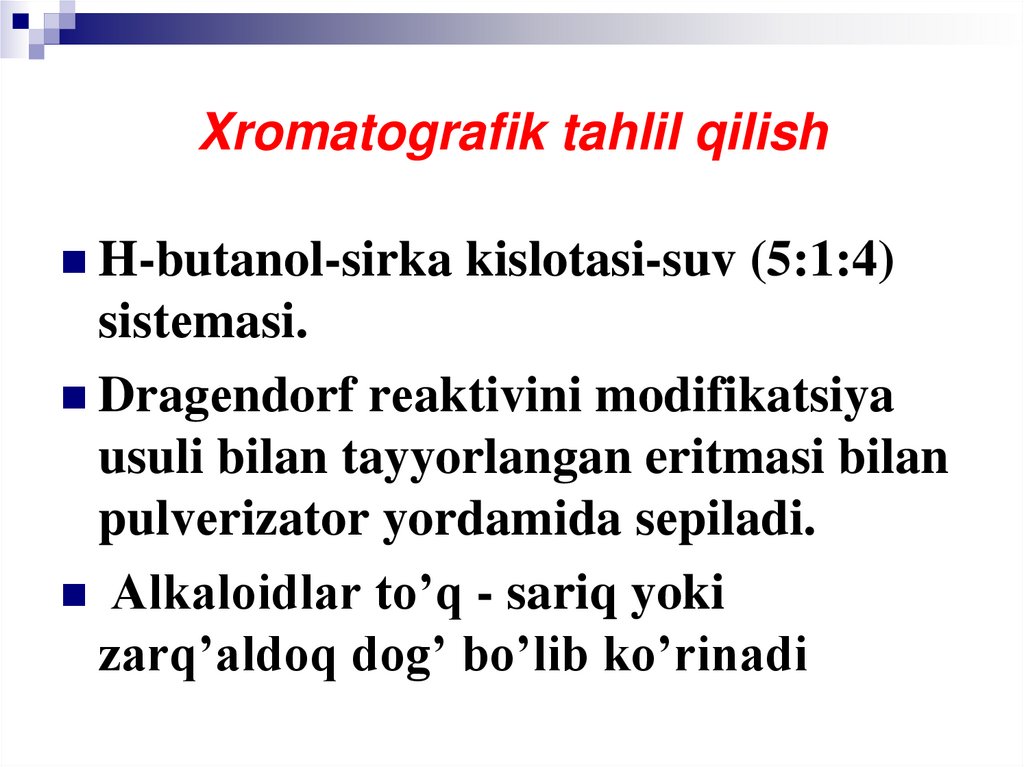 Xromatografik tahlil qilish

H-butanol-sirka kislotasi-suv (5:1:4) sistemasi.

Dragendorf reaktivini modifikatsiya usuli bilan tayyorlangan eritmasi bilan pulverizator yordamida sepiladi.

Alkaloidlar to’q - sariq yoki zarq’aldoq dog’ bo’lib ko’rinadi